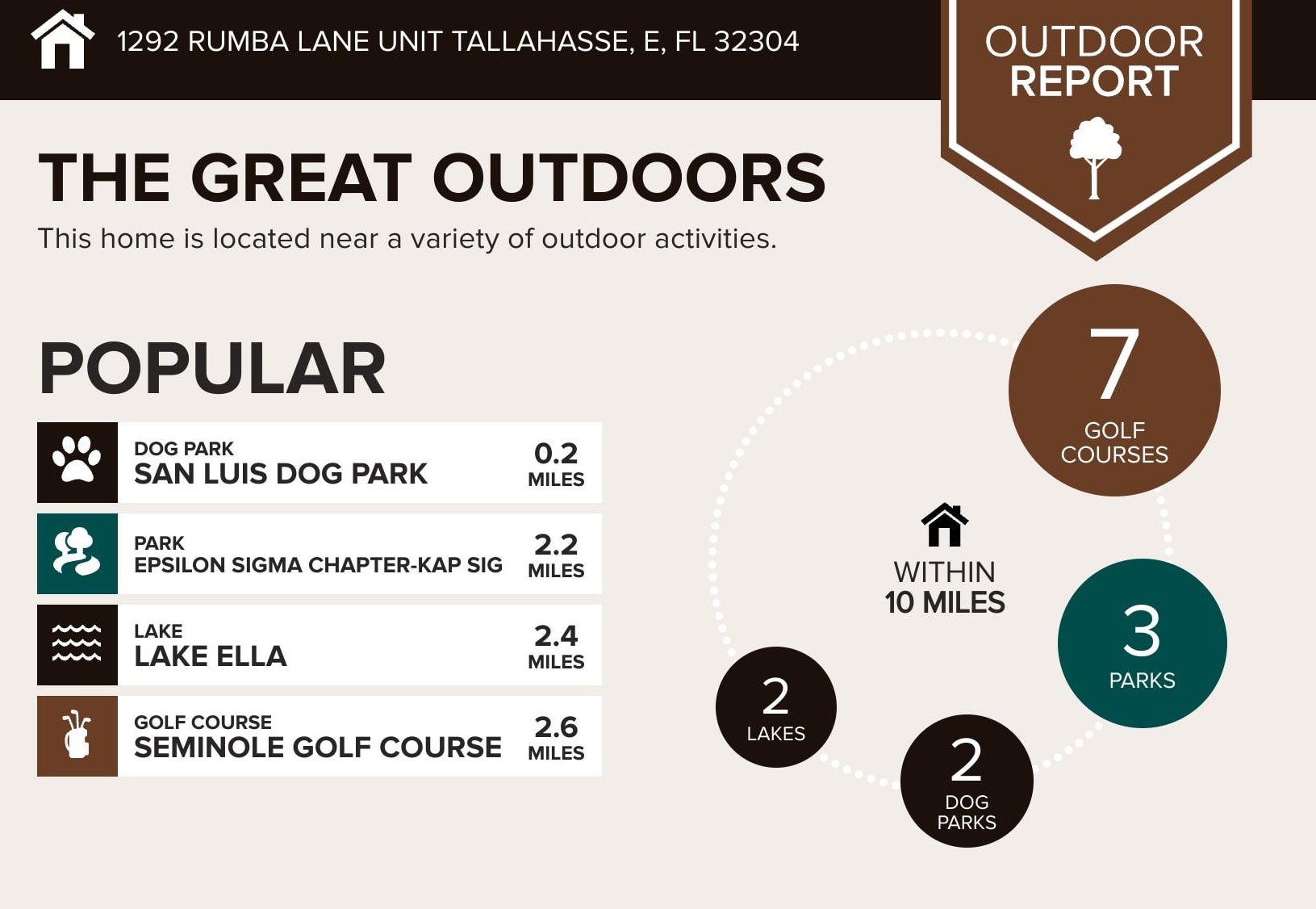 1292 RUMBA LANE UNIT TALLAHASSE, E, FL 32304

OUTDOOR REPORT

THE GREAT OUTDOORS

This home is located near a variety of outdoor activities.

POPULAR

DOG PARK
SAN LUIS DOG PARK
0.2 MILES

PARK
EPSILON SIGMA CHAPTER-KAP SIG
2.2 MILES

LAKE
LAKE ELLA
2.4 MILES

GOLF COURSE
SEMINOLE GOLF COURSE
2.6 MILES

7 GOLF COURSES

WITHIN 10 MILES

3 PARKS

2 LAKES

2 DOG PARKS